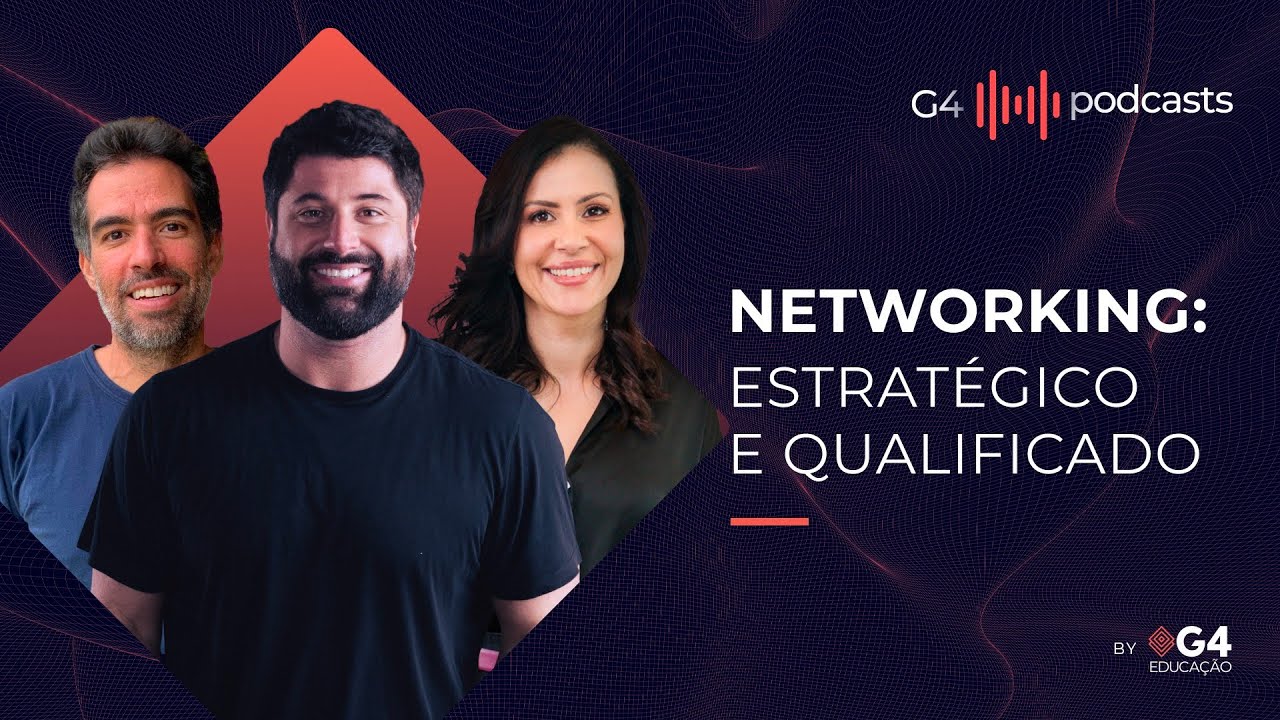 G4 podcasts

NETWORKING:
ESTRATÉGICO
E QUALIFICADO

BY G4
EDUCAÇÃO